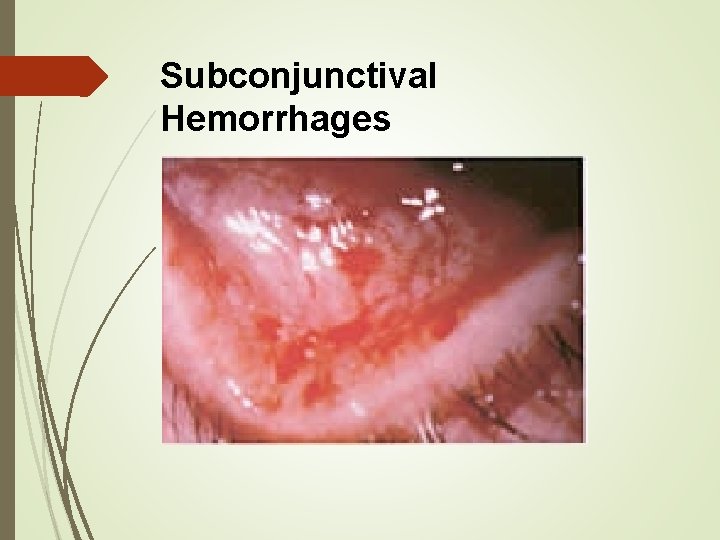 Subconjunctival Hemorrhages